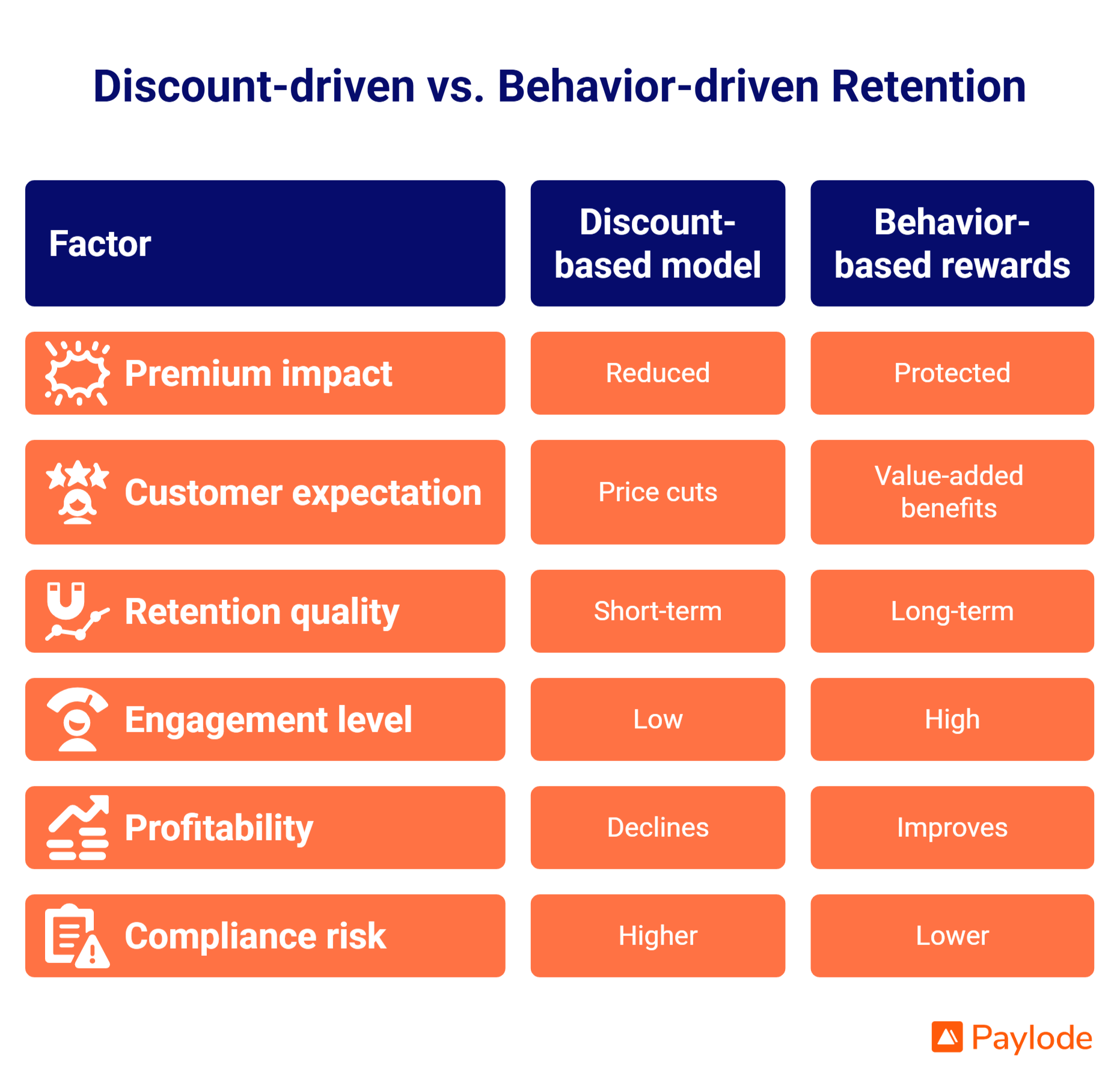 Discount-driven vs. Behavior-driven Retention

| Factor | Discount-based model | Behavior-based rewards |
|---|---|---|
| Premium impact | Reduced | Protected |
| Customer expectation | Price cuts | Value-added benefits |
| Retention quality | Short-term | Long-term |
| Engagement level | Low | High |
| Profitability | Declines | Improves |
| Compliance risk | Higher | Lower |

Paylode